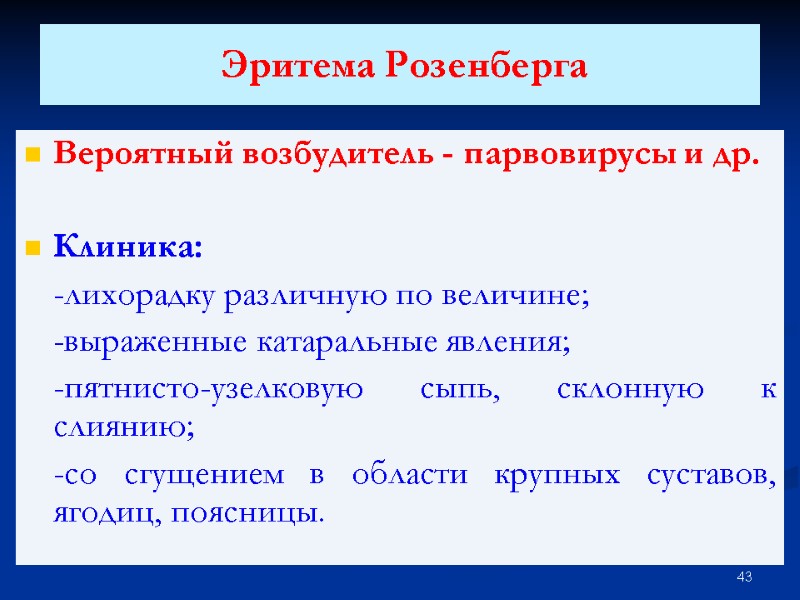 Эритема Розенберга

Вероятный возбудитель - парвовирусы и др.

Клиника:

-лихорадку различную по величине;

-выраженные катаральные явления;

-пятнисто-узелковую сыпь, склонную к слиянию;

-со сгущением в области крупных суставов, ягодиц, поясницы.

43